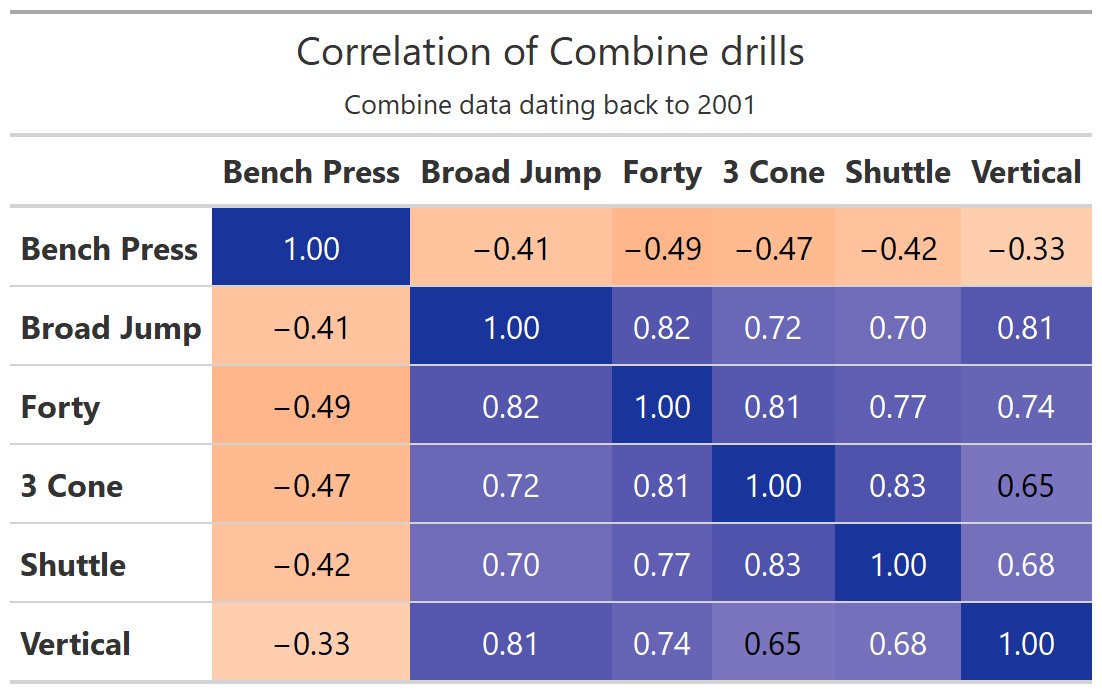 Correlation of Combine drills

Combine data dating back to 2001

| | Bench Press | Broad Jump | Forty | 3 Cone | Shuttle | Vertical |
|---|---|---|---|---|---|---|
| Bench Press | 1.00 | −0.41 | −0.49 | −0.47 | −0.42 | −0.33 |
| Broad Jump | −0.41 | 1.00 | 0.82 | 0.72 | 0.70 | 0.81 |
| Forty | −0.49 | 0.82 | 1.00 | 0.81 | 0.77 | 0.74 |
| 3 Cone | −0.47 | 0.72 | 0.81 | 1.00 | 0.83 | 0.65 |
| Shuttle | −0.42 | 0.70 | 0.77 | 0.83 | 1.00 | 0.68 |
| Vertical | −0.33 | 0.81 | 0.74 | 0.65 | 0.68 | 1.00 |